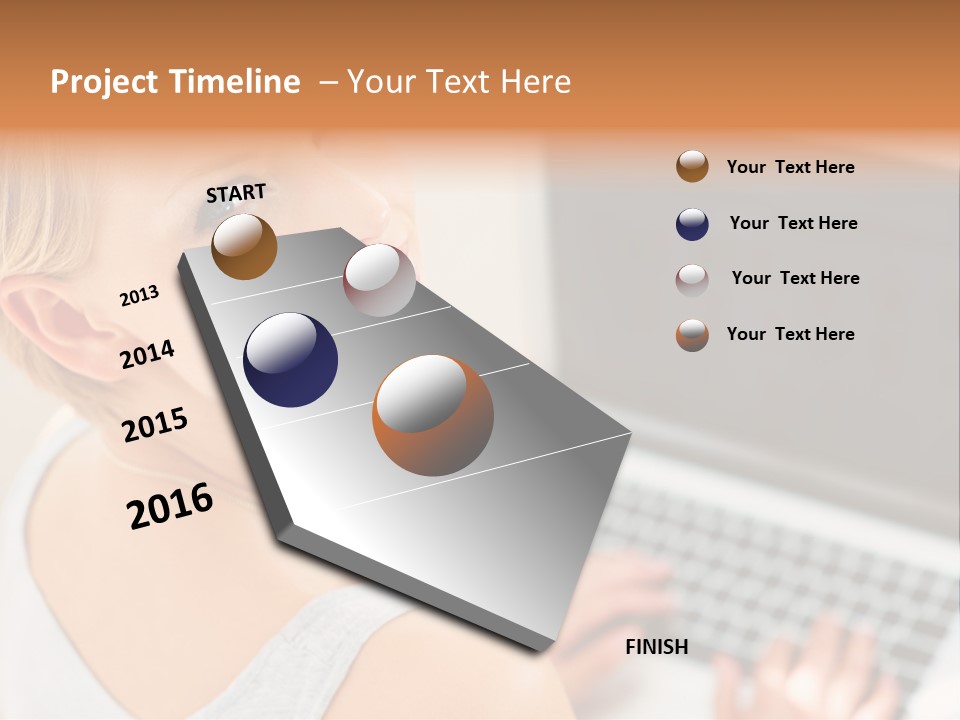 Project Timeline – Your Text Here

START

2013

2014

2015

2016

FINISH

Your Text Here

Your Text Here

Your Text Here

Your Text Here